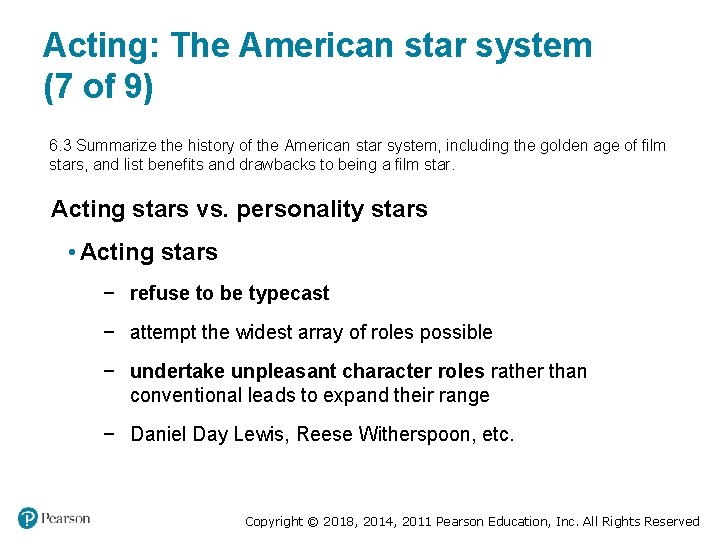 Acting: The American star system (7 of 9)

6.3 Summarize the history of the American star system, including the golden age of film stars, and list benefits and drawbacks to being a film star.

Acting stars vs. personality stars

• Acting stars

- refuse to be typecast

- attempt the widest array of roles possible

- undertake unpleasant character roles rather than conventional leads to expand their range

- Daniel Day Lewis, Reese Witherspoon, etc.

Pearson

Copyright © 2018, 2014, 2011 Pearson Education, Inc. All Rights Reserved